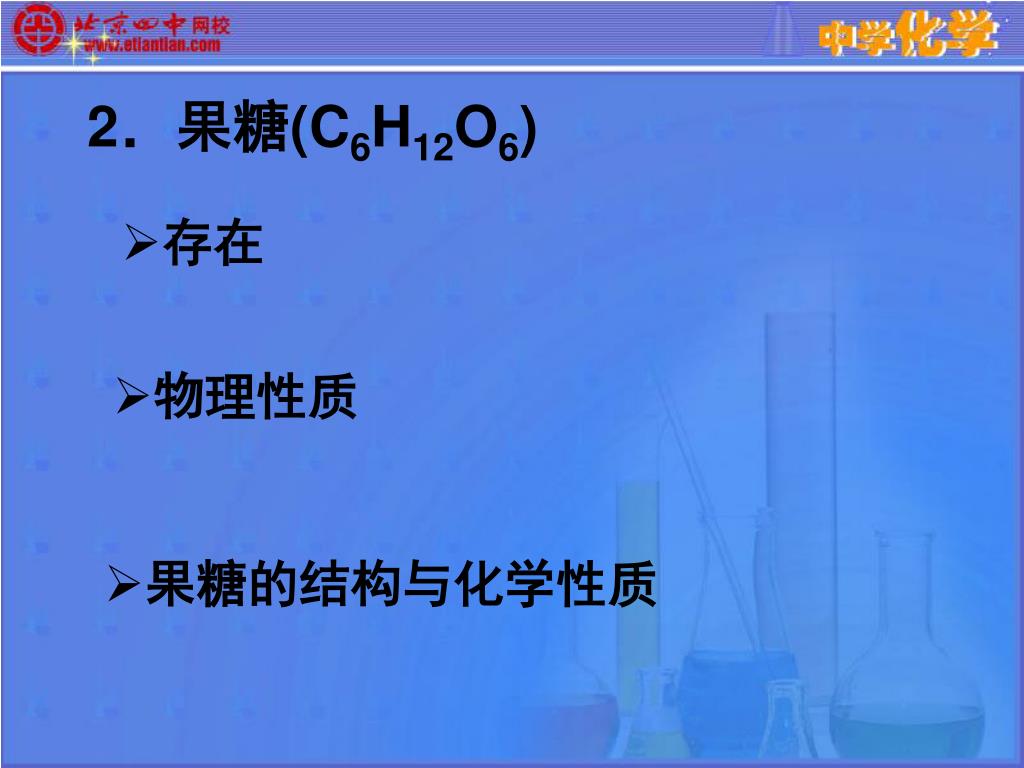 北京四中网校
www.etiantian.com

中学化学

2．果糖($C_6H_{12}O_6$)

➢存在

➢物理性质

➢果糖的结构与化学性质